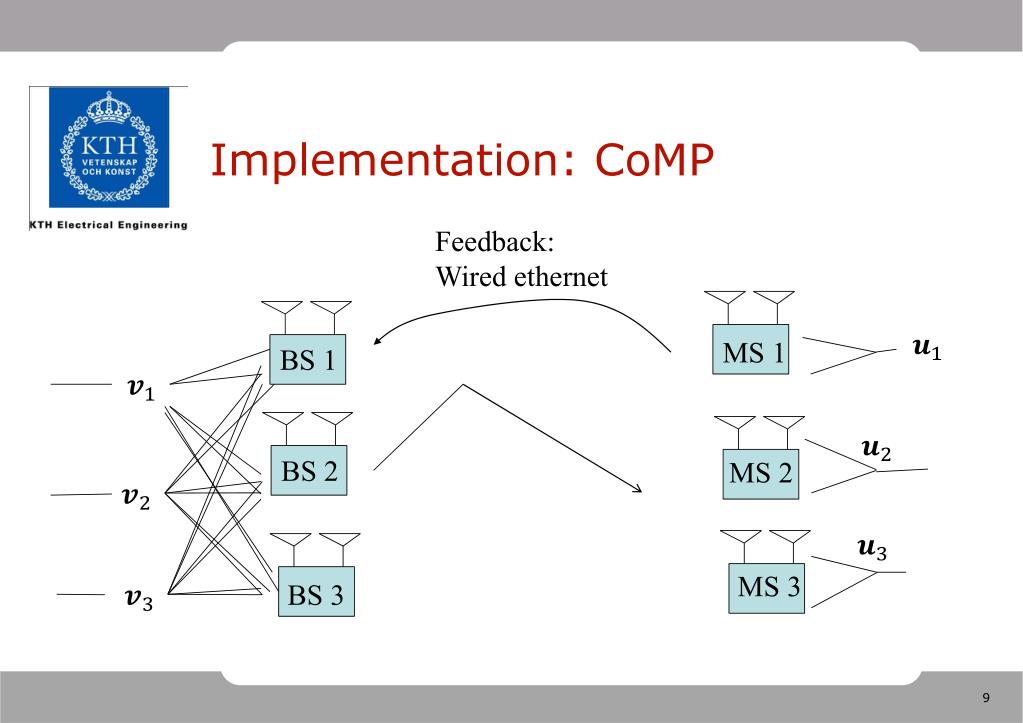 KTH
VETENSKAP OCH KONST
KTH Electrical Engineering

Implementation: CoMP

Feedback:
Wired ethernet

$\boldsymbol{v}_1$
$\boldsymbol{v}_2$
$\boldsymbol{v}_3$

BS 1
BS 2
BS 3

MS 1
MS 2
MS 3

$\boldsymbol{u}_1$
$\boldsymbol{u}_2$
$\boldsymbol{u}_3$

9